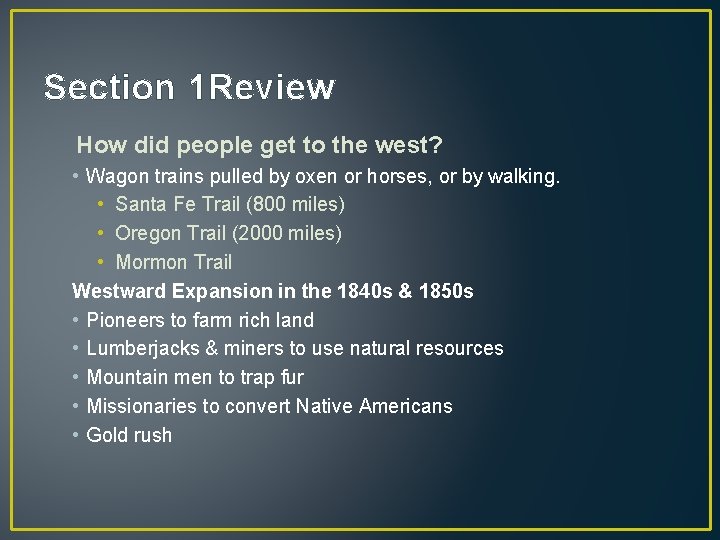 Section 1Review

How did people get to the west?

• Wagon trains pulled by oxen or horses, or by walking.
  • Santa Fe Trail (800 miles)
  • Oregon Trail (2000 miles)
  • Mormon Trail

Westward Expansion in the 1840s & 1850s

• Pioneers to farm rich land
• Lumberjacks & miners to use natural resources
• Mountain men to trap fur
• Missionaries to convert Native Americans
• Gold rush